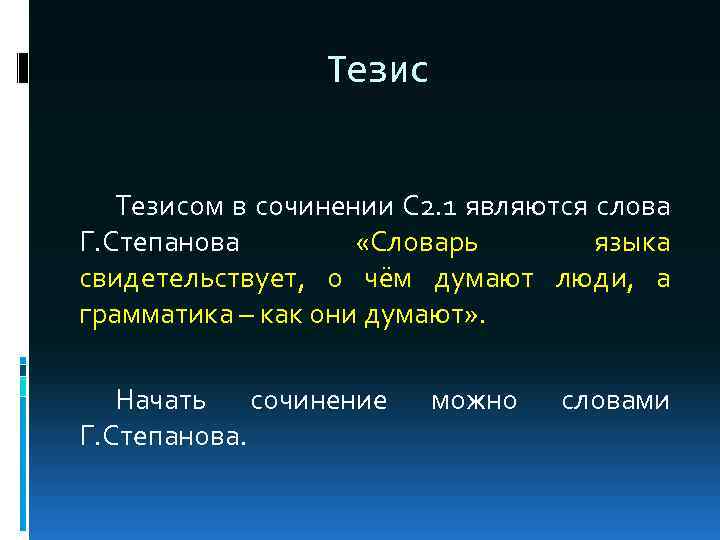 Тезис

Тезисом в сочинении С2.1 являются слова Г.Степанова «Словарь языка свидетельствует, о чём думают люди, а грамматика – как они думают».

Начать сочинение можно словами Г.Степанова.